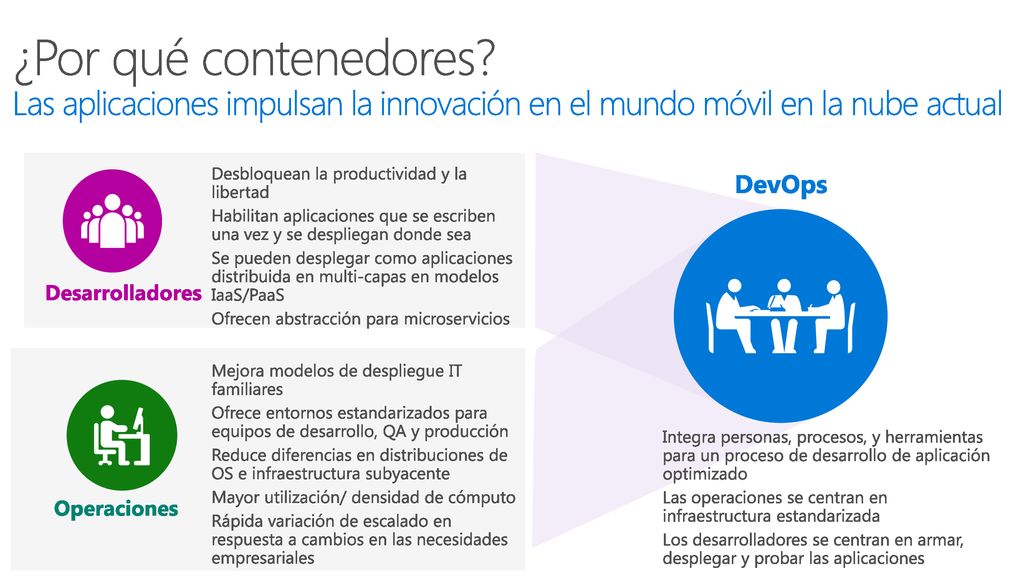 ¿Por qué contenedores?
Las aplicaciones impulsan la innovación en el mundo móvil en la nube actual

Desarrolladores

Desbloquean la productividad y la libertad
Habilitan aplicaciones que se escriben una vez y se despliegan donde sea
Se pueden desplegar como aplicaciones distribuida en multi-capas en modelos IaaS/PaaS
Ofrecen abstracción para microservicios

Operaciones

Mejora modelos de despliegue IT familiares
Ofrece entornos estandarizados para equipos de desarrollo, QA y producción
Reduce diferencias en distribuciones de OS e infraestructura subyacente
Mayor utilización/ densidad de cómputo
Rápida variación de escalado en respuesta a cambios en las necesidades empresariales

DevOps

Integra personas, procesos, y herramientas para un proceso de desarrollo de aplicación optimizado
Las operaciones se centran en infraestructura estandarizada
Los desarrolladores se centran en armar, desplegar y probar las aplicaciones